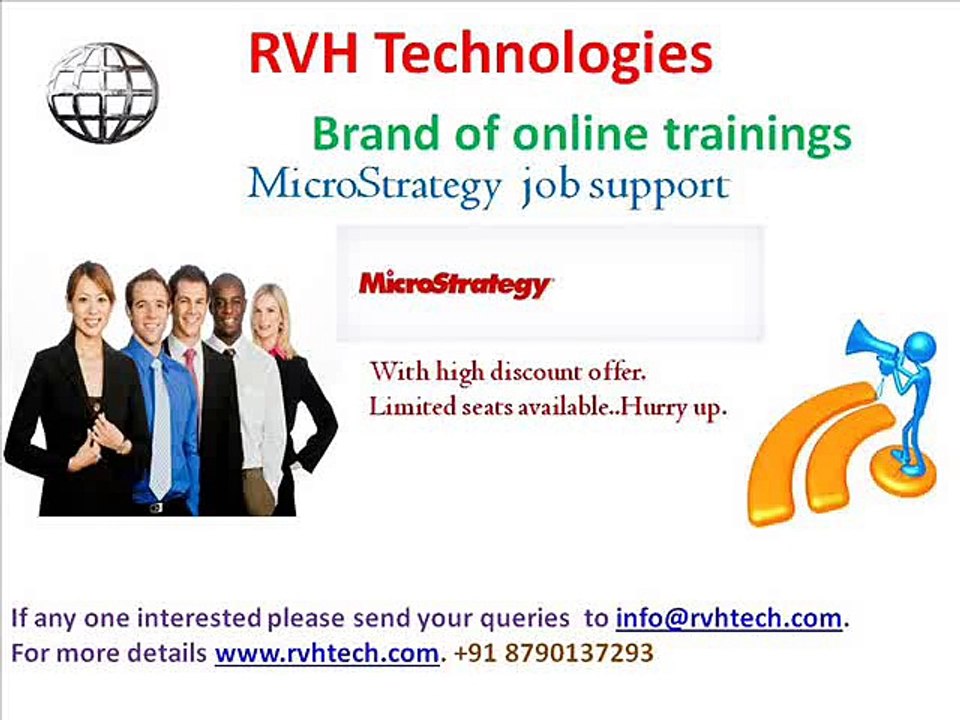 RVH Technologies

Brand of online trainings

MicroStrategy job support

MicroStrategy

With high discount offer.
Limited seats available..Hurry up.

If any one interested please send your queries to info@rvhtech.com.
For more details www.rvhtech.com. +91 8790137293